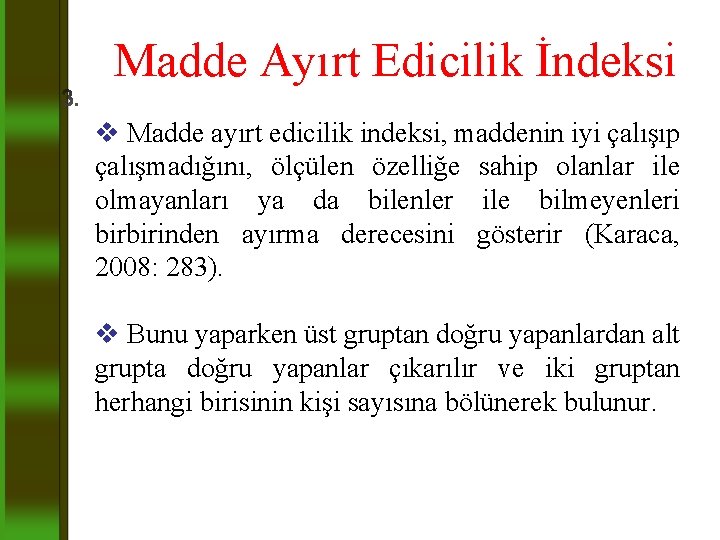 Madde Ayırt Edicilik İndeksi

3.

❖ Madde ayırt edicilik indeksi, maddenin iyi çalışıp çalışmadığını, ölçülen özelliğe sahip olanlar ile olmayanları ya da bilenler ile bilmeyenleri birbirinden ayırma derecesini gösterir (Karaca, 2008: 283).

❖ Bunu yaparken üst gruptan doğru yapanlardan alt grupta doğru yapanlar çıkarılır ve iki gruptan herhangi birisinin kişi sayısına bölünerek bulunur.